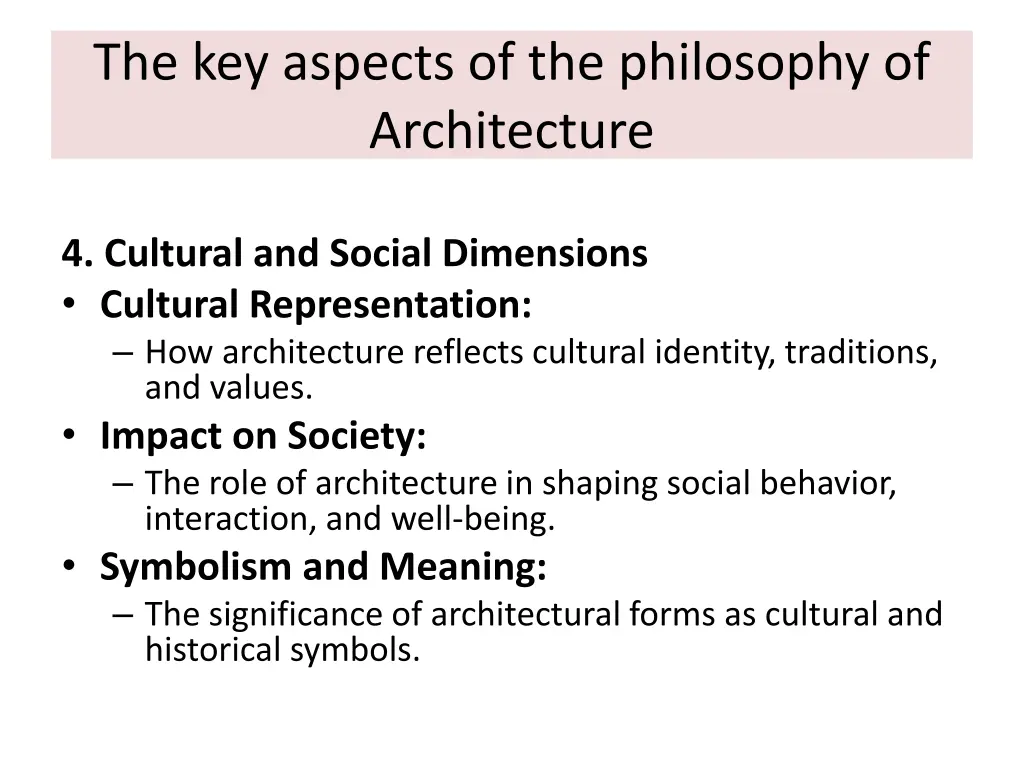 The key aspects of the philosophy of Architecture

4. Cultural and Social Dimensions

• Cultural Representation:
– How architecture reflects cultural identity, traditions, and values.

• Impact on Society:
– The role of architecture in shaping social behavior, interaction, and well-being.

• Symbolism and Meaning:
– The significance of architectural forms as cultural and historical symbols.